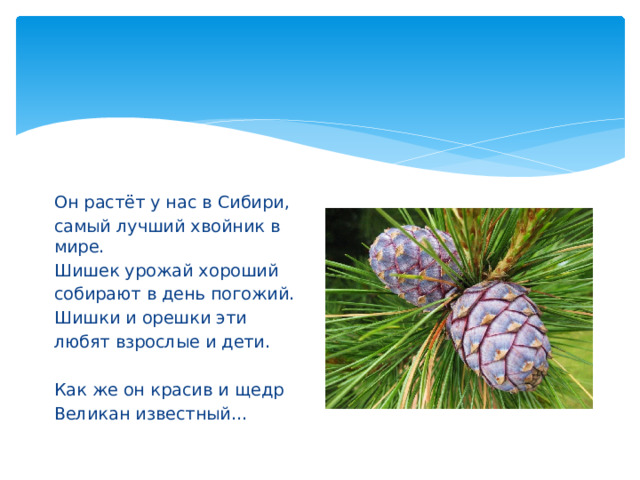 Он растёт у нас в Сибири,
самый лучший хвойник в мире.
Шишек урожай хороший
собирают в день погожий.
Шишки и орешки эти
любят взрослые и дети.

Как же он красив и щедр
Великан известный...